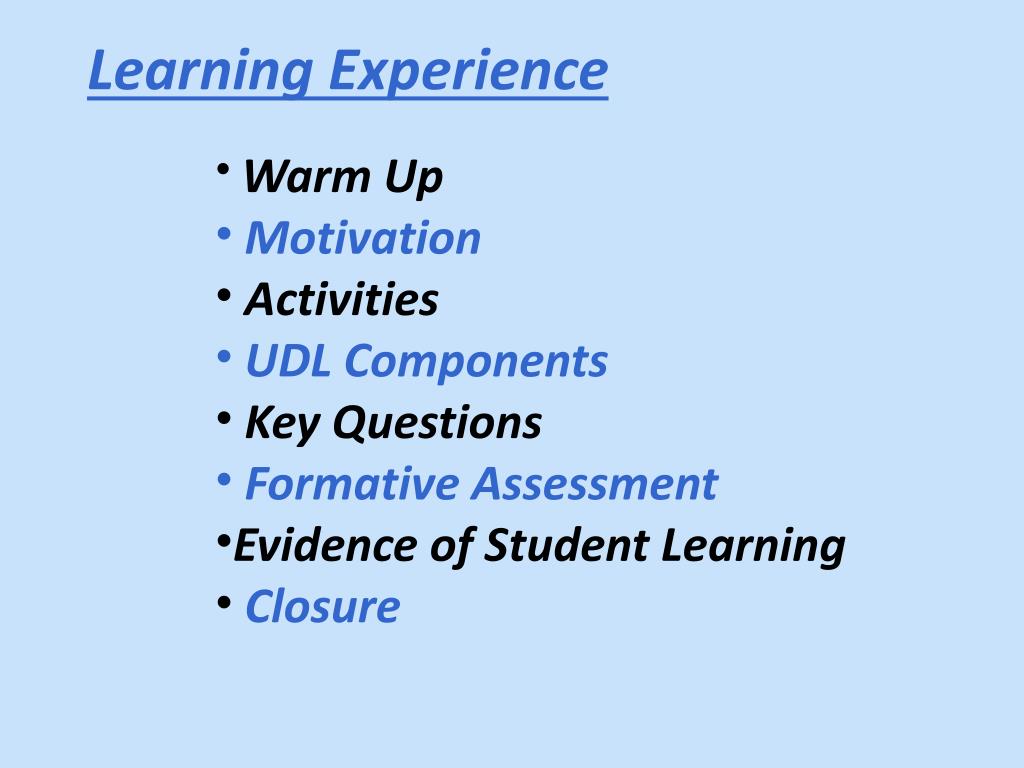 Learning Experience

• Warm Up
• Motivation
• Activities
• UDL Components
• Key Questions
• Formative Assessment
•Evidence of Student Learning
• Closure